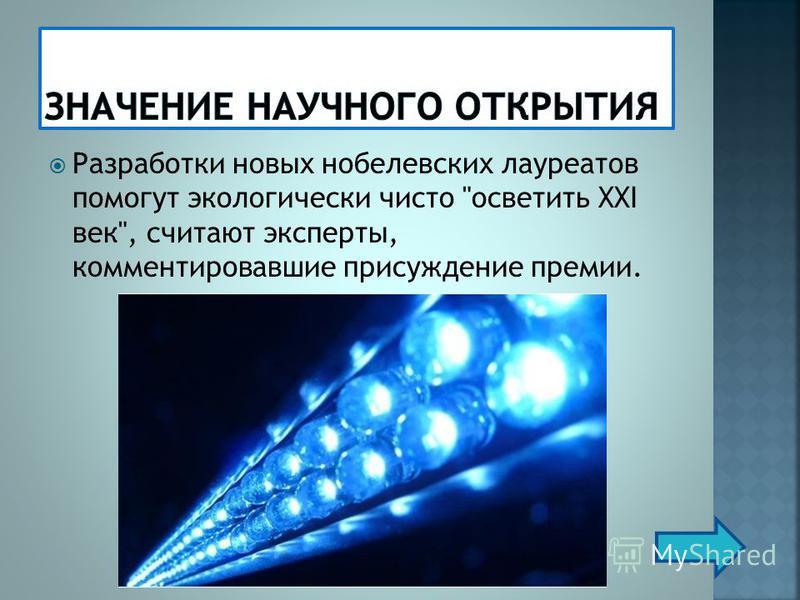 ЗНАЧЕНИЕ НАУЧНОГО ОТКРЫТИЯ

Разработки новых нобелевских лауреатов помогут экологически чисто "осветить XXI век", считают эксперты, комментировавшие присуждение премии.

MyShared